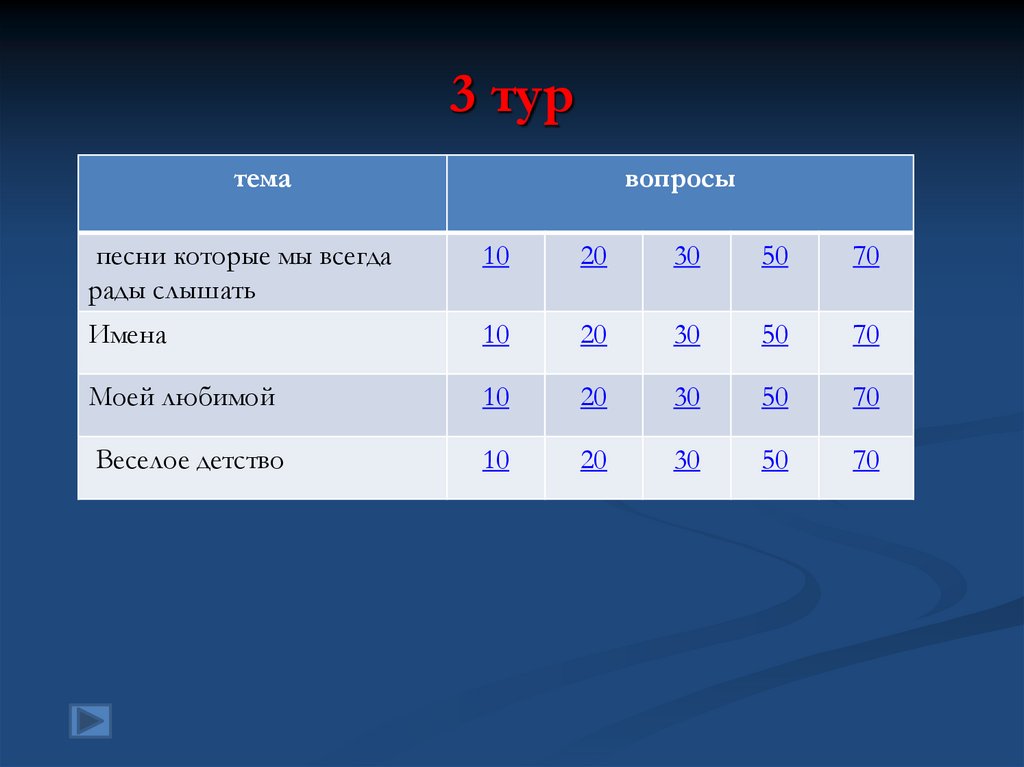 3 тур

| тема | вопросы | | | | |
|---|---|---|---|---|---|
| песни которые мы всегда рады слышать | 10 | 20 | 30 | 50 | 70 |
| Имена | 10 | 20 | 30 | 50 | 70 |
| Моей любимой | 10 | 20 | 30 | 50 | 70 |
| Веселое детство | 10 | 20 | 30 | 50 | 70 |